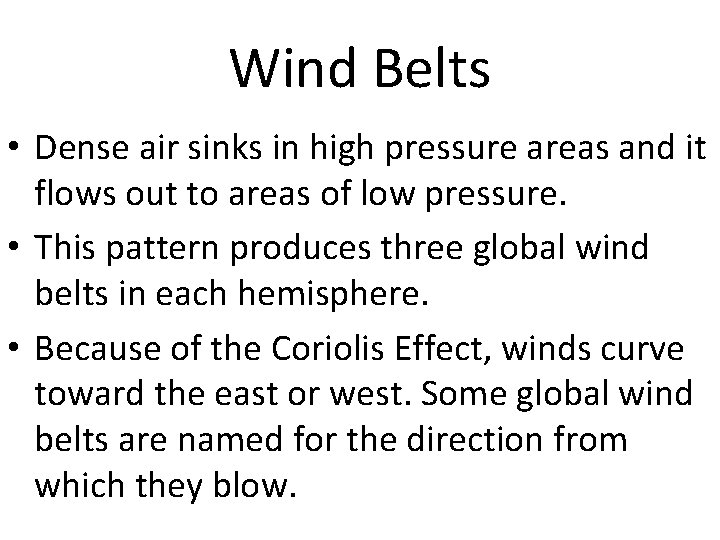 Wind Belts

• Dense air sinks in high pressure areas and it flows out to areas of low pressure.

• This pattern produces three global wind belts in each hemisphere.

• Because of the Coriolis Effect, winds curve toward the east or west. Some global wind belts are named for the direction from which they blow.